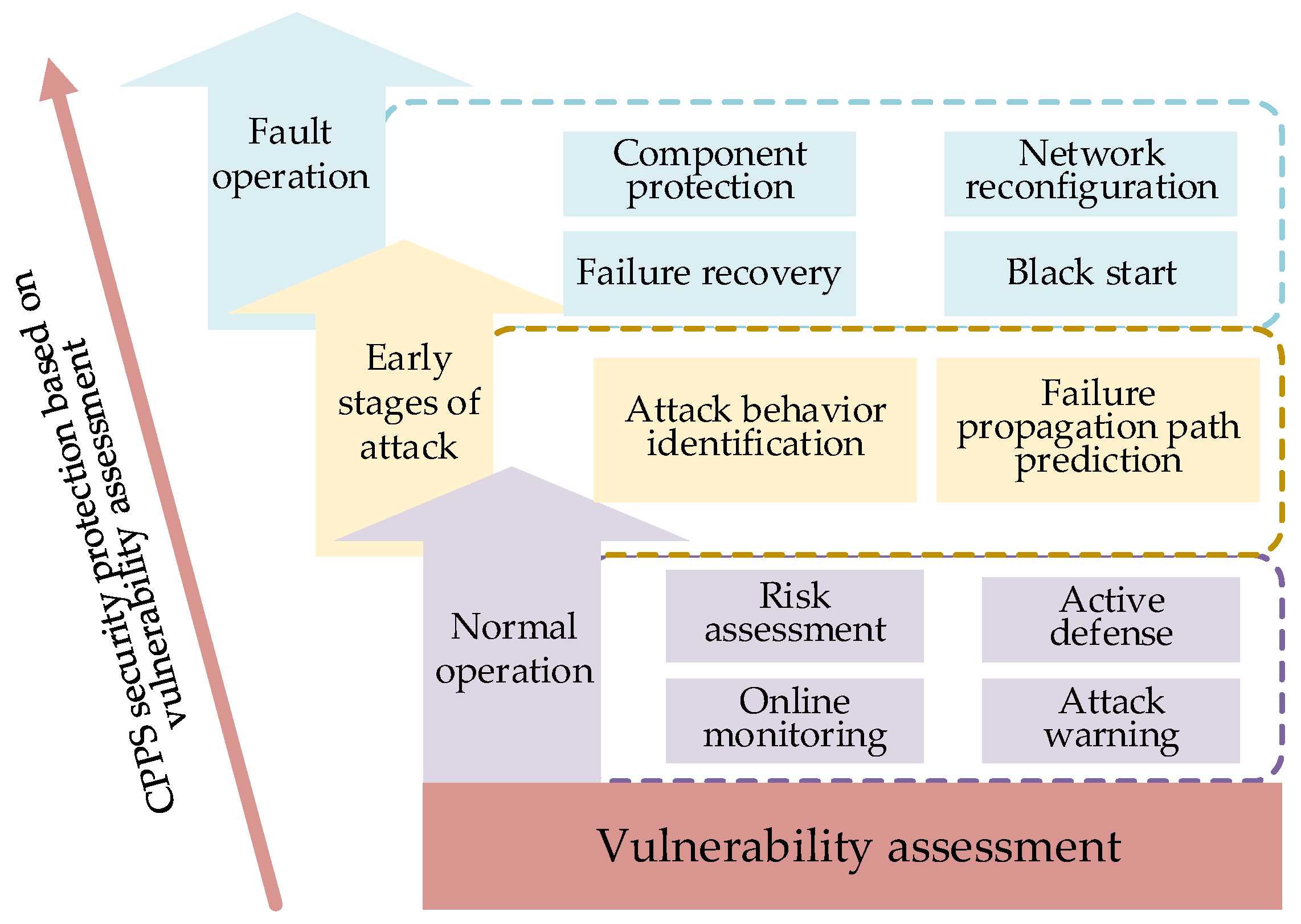 CPPS security protection based on vulnerability assessment

Fault operation

Component protection

Network reconfiguration

Failure recovery

Black start

Early stages of attack

Attack behavior identification

Failure propagation path prediction

Normal operation

Risk assessment

Active defense

Online monitoring

Attack warning

Vulnerability assessment